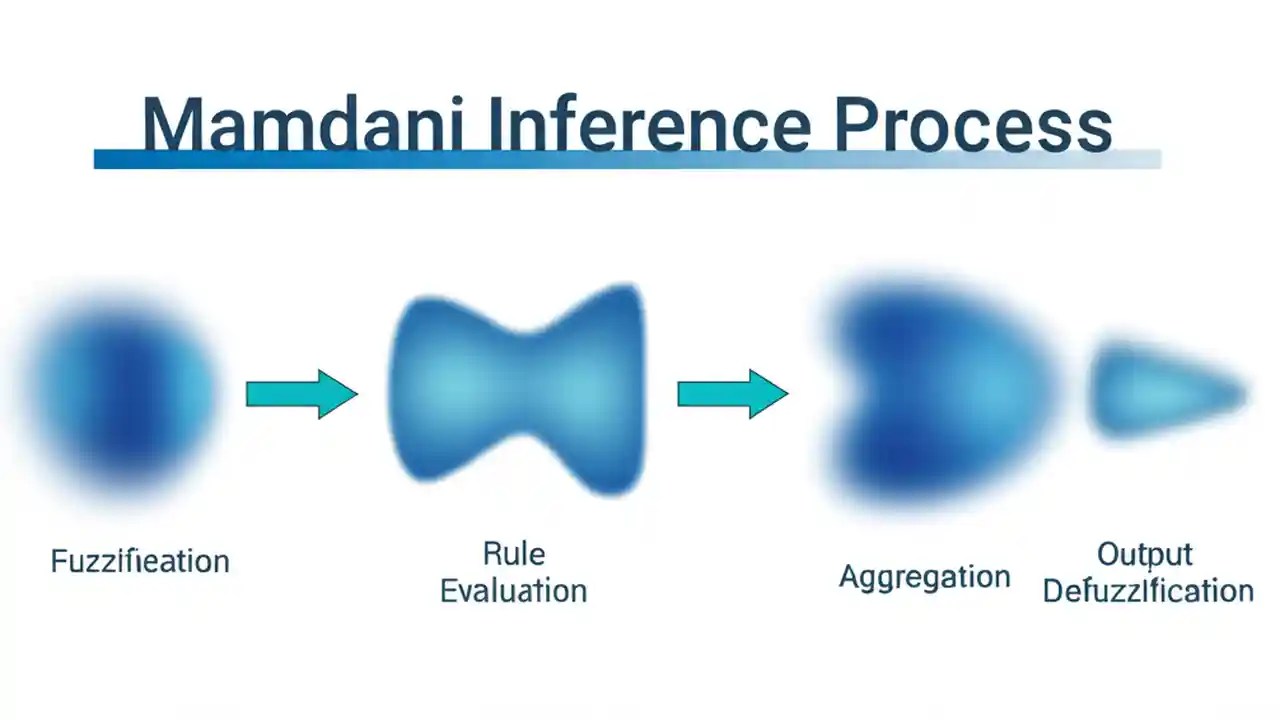 Mamdani Inference Process

Fuzzifieation

Rule Evaluation

Aggregation

Output Defuzzlfication